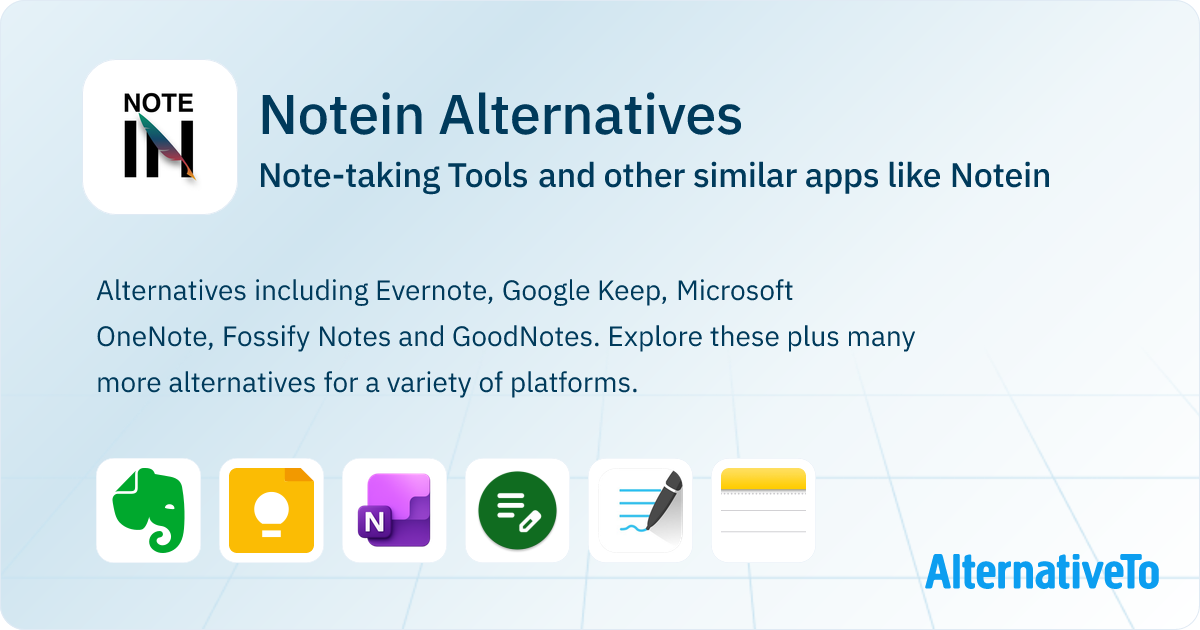 NOTE IN

Notein Alternatives

Note-taking Tools and other similar apps like Notein

Alternatives including Evernote, Google Keep, Microsoft OneNote, Fossify Notes and GoodNotes. Explore these plus many more alternatives for a variety of platforms.

N

AlternativeTo